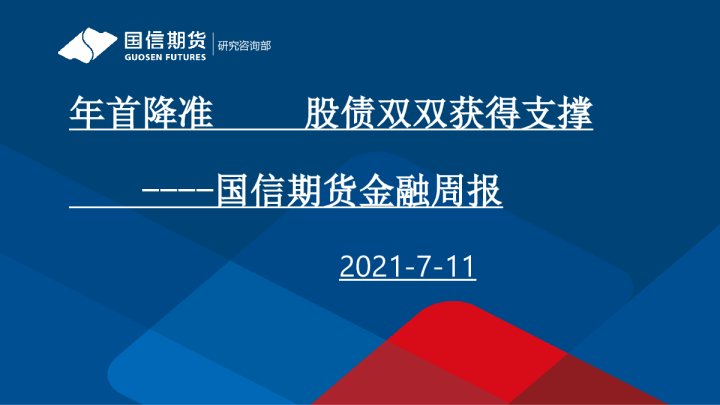 国信期货
GUOSEN FUTURES
研究咨询部

年首降准 股债双双获得支撑

----国信期货金融周报

2021-7-11